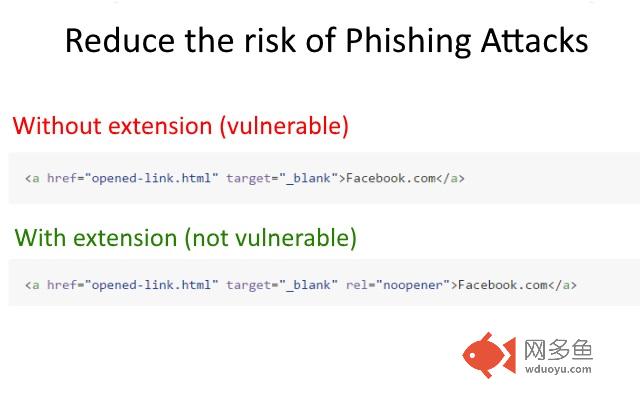 Reduce the risk of Phishing Attacks

Without extension (vulnerable)

<a href="opened-link.html" target="_blank">Facebook.com</a>

With extension (not vulnerable)

<a href="opened-link.html" target="_blank" rel="noopener">Facebook.com</a>

网多鱼
wduoyu.com